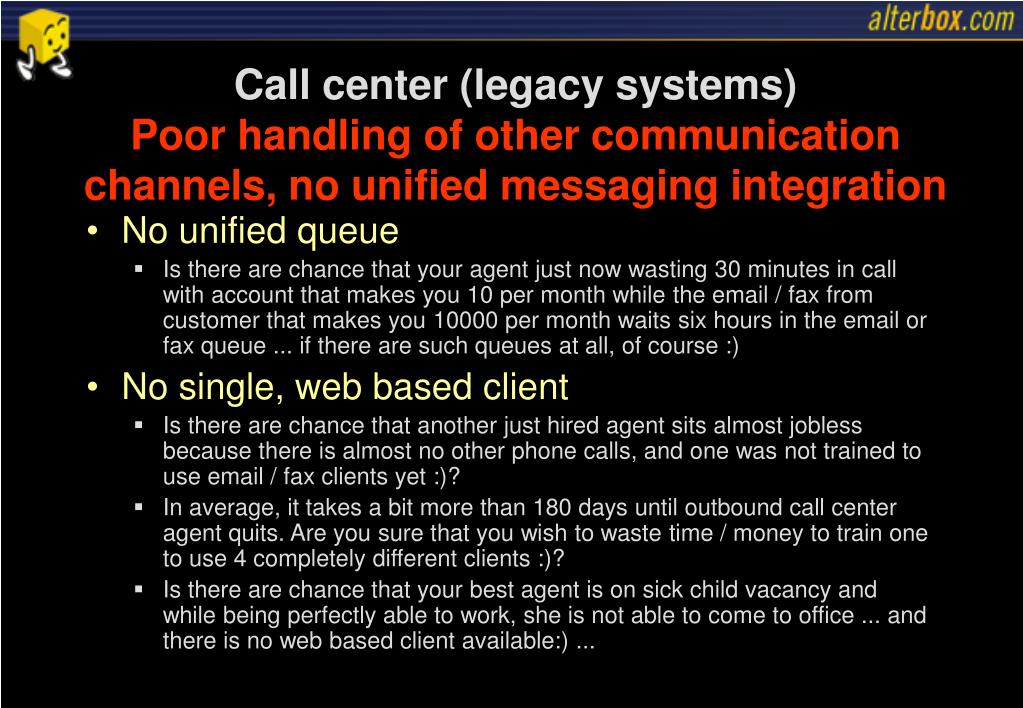 alterbox.com

Call center (legacy systems)
Poor handling of other communication channels, no unified messaging integration

• No unified queue
▪ Is there are chance that your agent just now wasting 30 minutes in call with account that makes you 10 per month while the email / fax from customer that makes you 10000 per month waits six hours in the email or fax queue ... if there are such queues at all, of course :)

• No single, web based client
▪ Is there are chance that another just hired agent sits almost jobless because there is almost no other phone calls, and one was not trained to use email / fax clients yet :)?
▪ In average, it takes a bit more than 180 days until outbound call center agent quits. Are you sure that you wish to waste time / money to train one to use 4 completely different clients :)?
▪ Is there are chance that your best agent is on sick child vacancy and while being perfectly able to work, she is not able to come to office ... and there is no web based client available:) ...